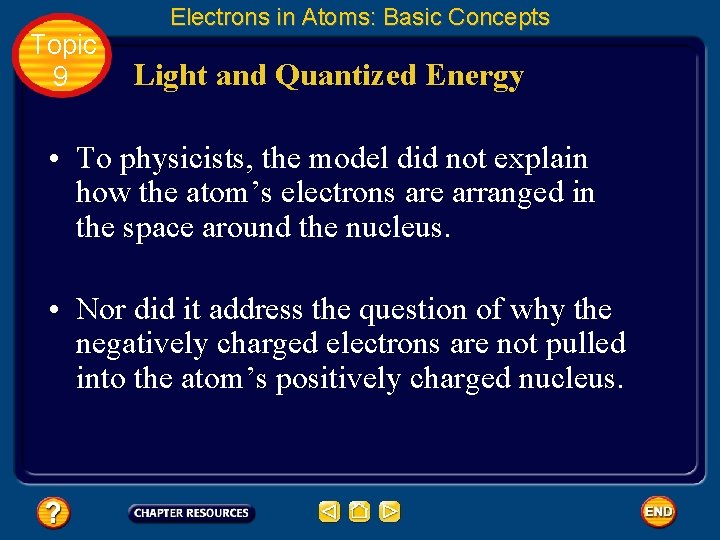 Electrons in Atoms: Basic Concepts

Topic 9

Light and Quantized Energy

• To physicists, the model did not explain how the atom’s electrons are arranged in the space around the nucleus.

• Nor did it address the question of why the negatively charged electrons are not pulled into the atom’s positively charged nucleus.

?

CHAPTER RESOURCES

END